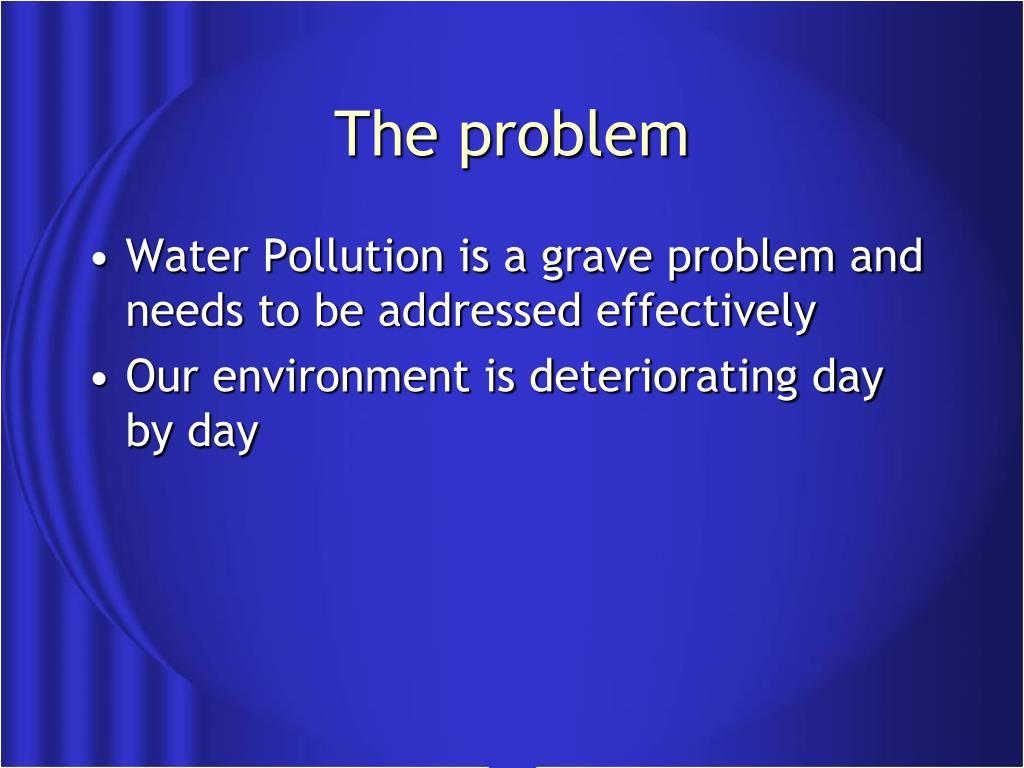 The problem

• Water Pollution is a grave problem and needs to be addressed effectively
• Our environment is deteriorating day by day